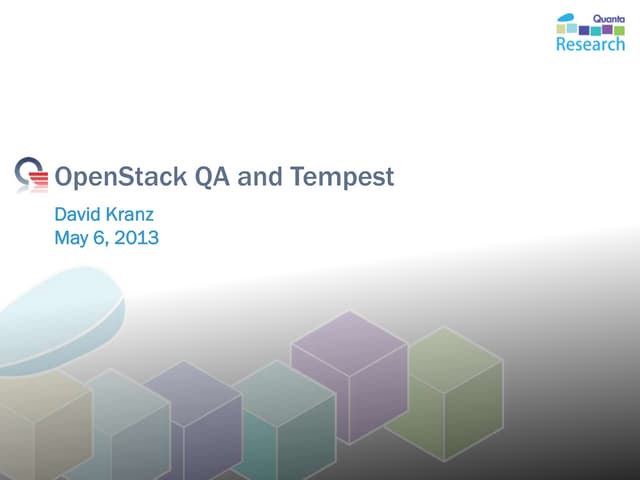 Quanta
Research

OpenStack QA and Tempest

David Kranz
May 6, 2013